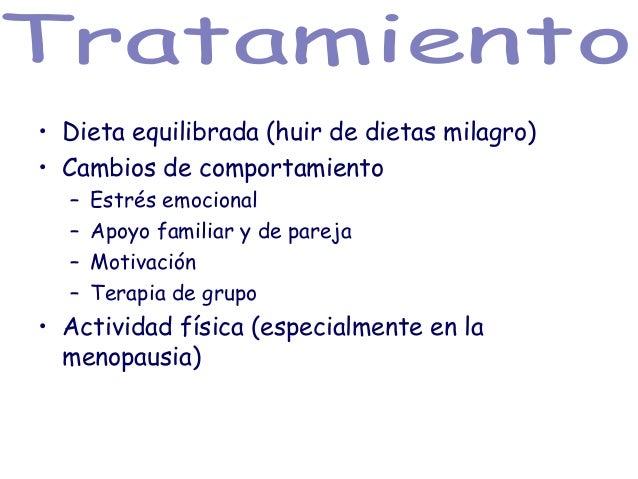 Tratamiento

• Dieta equilibrada (huir de dietas milagro)
• Cambios de comportamiento
  – Estrés emocional
  – Apoyo familiar y de pareja
  – Motivación
  – Terapia de grupo
• Actividad física (especialmente en la menopausia)